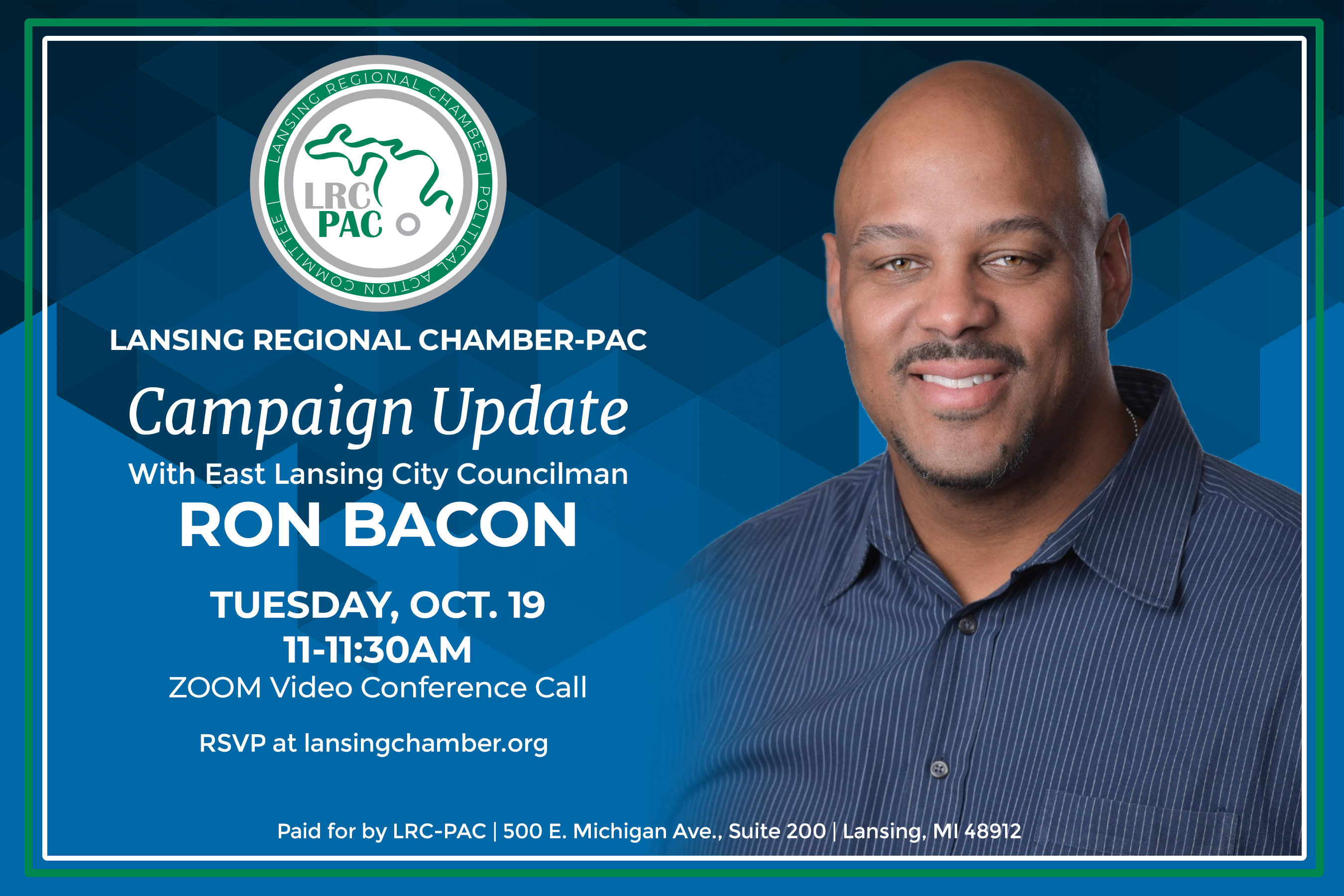 LANSING REGIONAL CHAMBER | POLITICAL ACTION COMMITTEE |

LRC PAC

LANSING REGIONAL CHAMBER-PAC

Campaign Update

With East Lansing City Councilman

RON BACON

TUESDAY, OCT. 19

11-11:30AM

ZOOM Video Conference Call

RSVP at lansingchamber.org

Paid for by LRC-PAC | 500 E. Michigan Ave., Suite 200 | Lansing, MI 48912